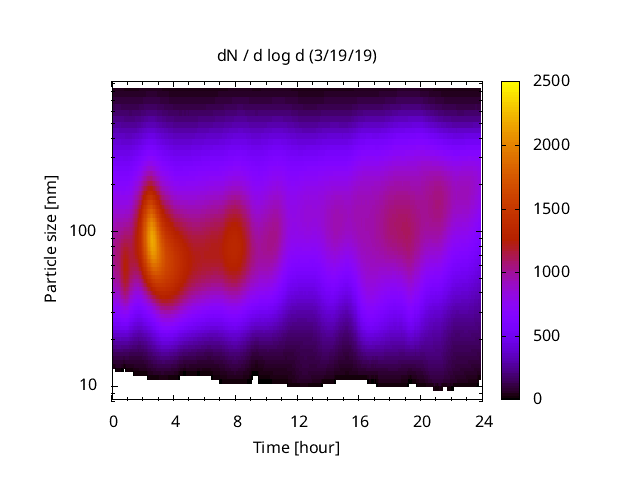 dN / d log d (3/19/19)

Particle size [nm]

100

10

0 4 8 12 16 20 24

Time [hour]

2500
2000
1500
1000
500
0